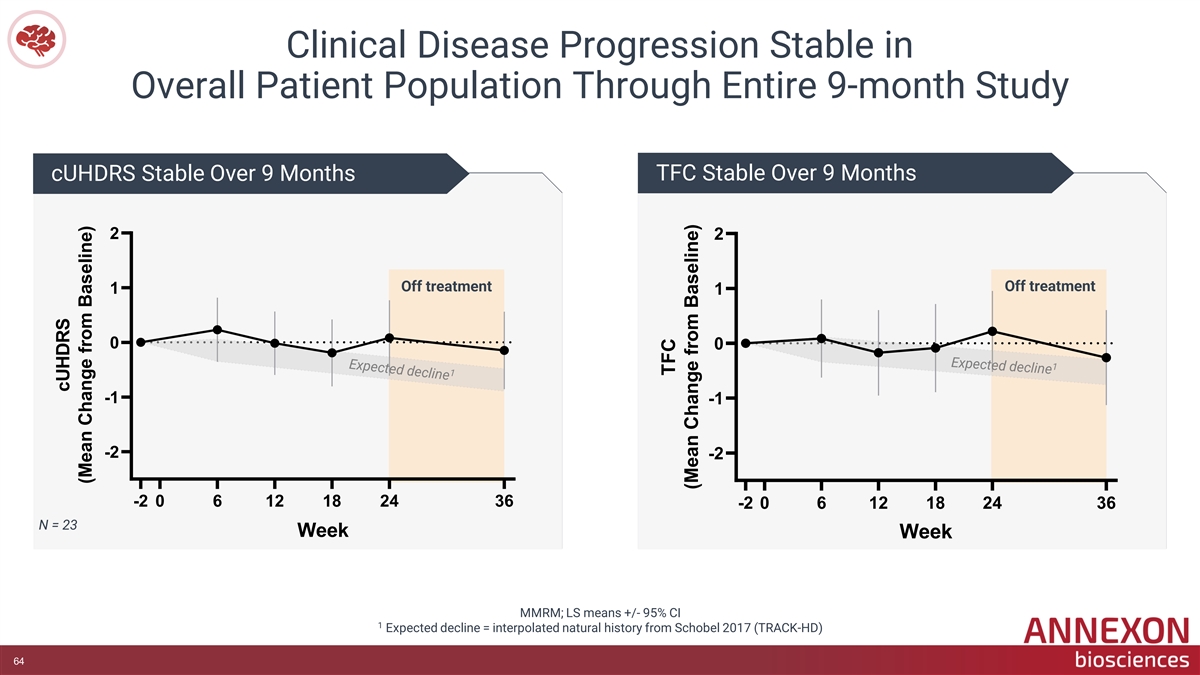 Clinical Disease Progression Stable in Overall Patient Population Through Entire 9-month Study

cUHDRS Stable Over 9 Months

cUHDRS
(Mean Change from Baseline)

2
1
0
-1
-2

Off treatment

Expected decline$^{1}$

-2 0 6 12 18 24 36
Week

N = 23

TFC Stable Over 9 Months

TFC
(Mean Change from Baseline)

2
1
0
-1
-2

Off treatment

Expected decline$^{1}$

-2 0 6 12 18 24 36
Week

MMRM; LS means +/- 95% CI
$^{1}$ Expected decline = interpolated natural history from Schobel 2017 (TRACK-HD)

ANNEXON
biosciences

64